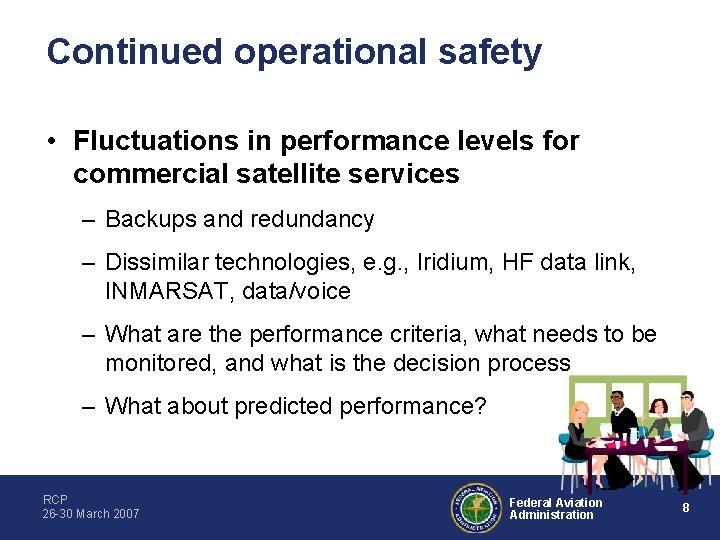 Continued operational safety

• Fluctuations in performance levels for commercial satellite services

– Backups and redundancy

– Dissimilar technologies, e.g., Iridium, HF data link, INMARSAT, data/voice

– What are the performance criteria, what needs to be monitored, and what is the decision process

– What about predicted performance?

RCP
26-30 March 2007

FEDERAL AVIATION ADMINISTRATION

Federal Aviation Administration

8